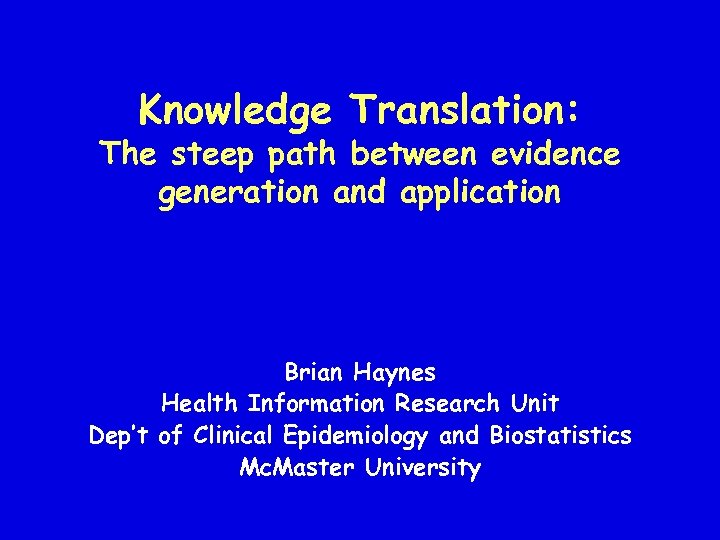 Knowledge Translation:
The steep path between evidence generation and application

Brian Haynes
Health Information Research Unit
Dep't of Clinical Epidemiology and Biostatistics
McMaster University